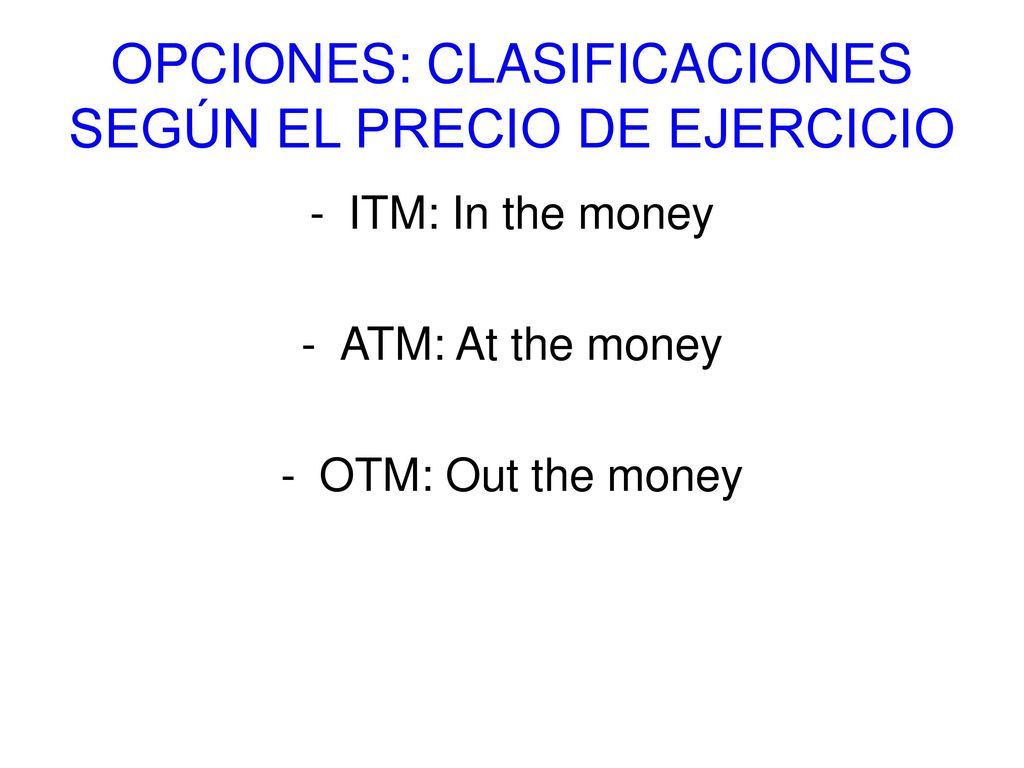 OPCIONES: CLASIFICACIONES SEGÚN EL PRECIO DE EJERCICIO

- ITM: In the money

- ATM: At the money

- OTM: Out the money